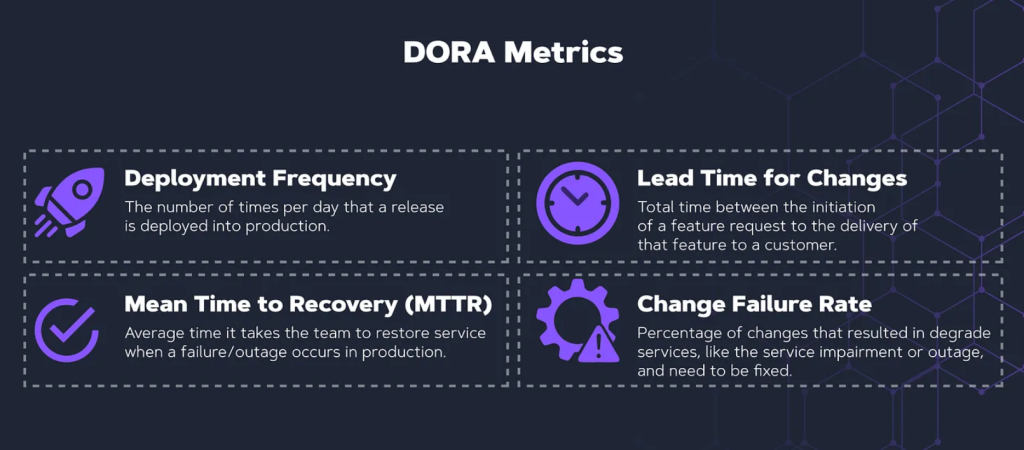 DORA Metrics

Deployment Frequency
The number of times per day that a release is deployed into production.

Lead Time for Changes
Total time between the initiation of a feature request to the delivery of that feature to a customer.

Mean Time to Recovery (MTTR)
Average time it takes the team to restore service when a failure/outage occurs in production.

Change Failure Rate
Percentage of changes that resulted in degrade services, like the service impairment or outage, and need to be fixed.